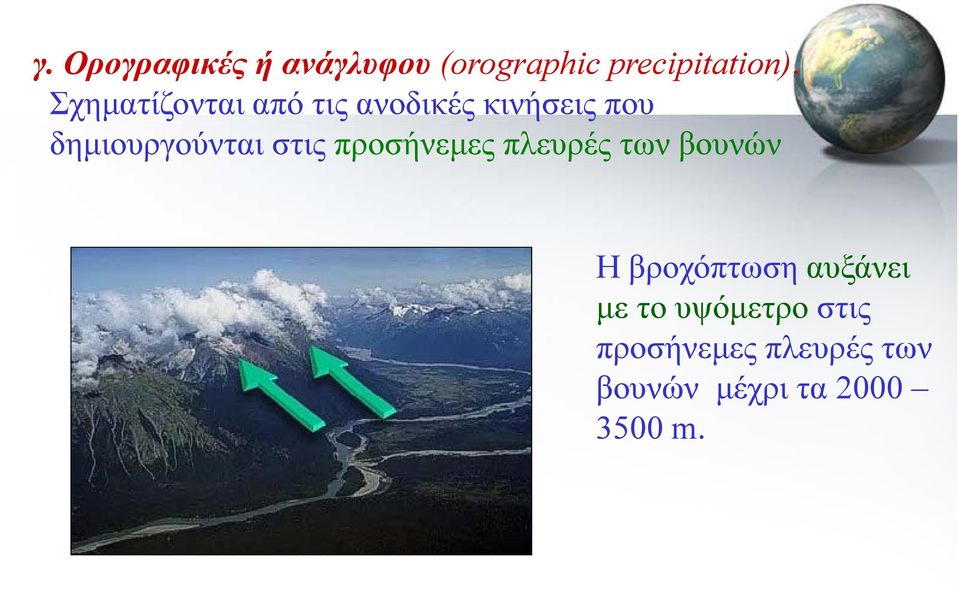 γ. Ορογραφικές ή ανάγλυφου (orographic precipitation).
Σχηματίζονται από τις ανοδικές κινήσεις που δημιουργούνται στις προσήνεμες πλευρές των βουνών

Η βροχόπτωση αυξάνει με το υψόμετρο στις προσήνεμες πλευρές των βουνών μέχρι τα 2000 – 3500 m.